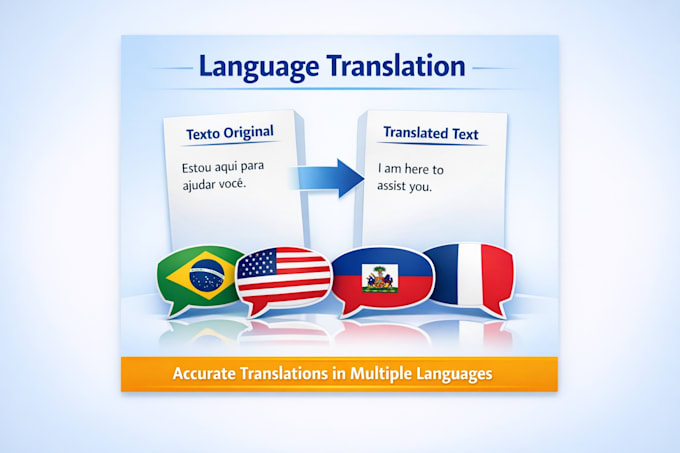 Language Translation

Texto Original

Estou aqui para ajudar você.

Translated Text

I am here to assist you.

Accurate Translations in Multiple Languages